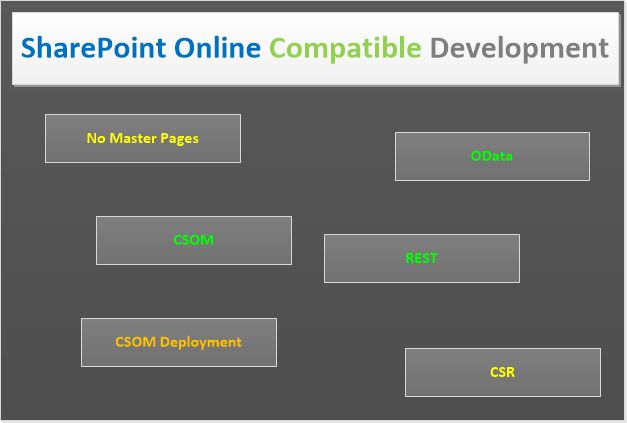 SharePoint Online Compatible Development

No Master Pages

OData

CSOM

REST

CSOM Deployment

CSR